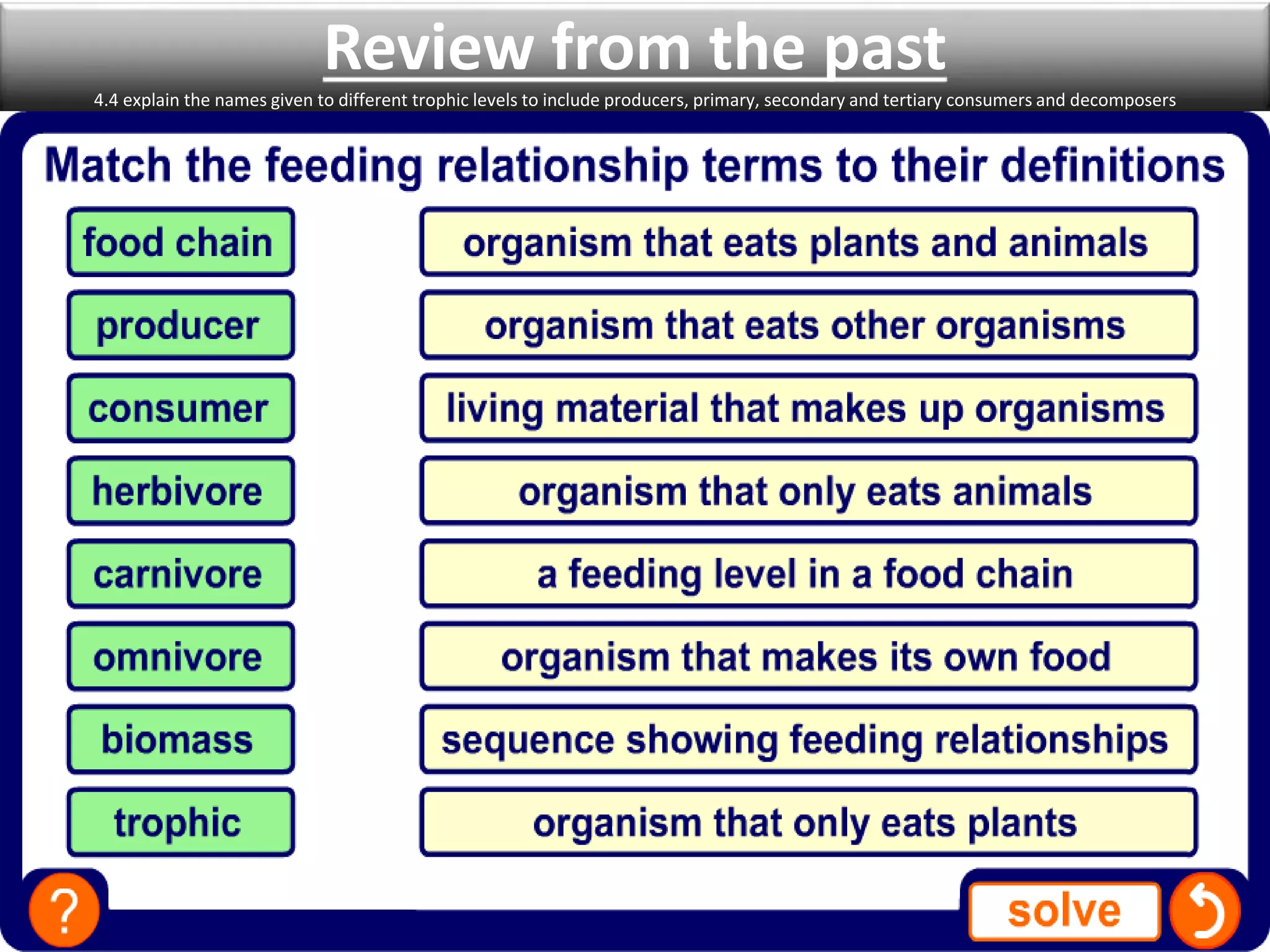 Review from the past

4.4 explain the names given to different trophic levels to include producers, primary, secondary and tertiary consumers and decomposers

Match the feeding relationship terms to their definitions

food chain

producer

consumer

herbivore

carnivore

omnivore

biomass

trophic

organism that eats plants and animals

organism that eats other organisms

living material that makes up organisms

organism that only eats animals

a feeding level in a food chain

organism that makes its own food

sequence showing feeding relationships

organism that only eats plants

?

solve